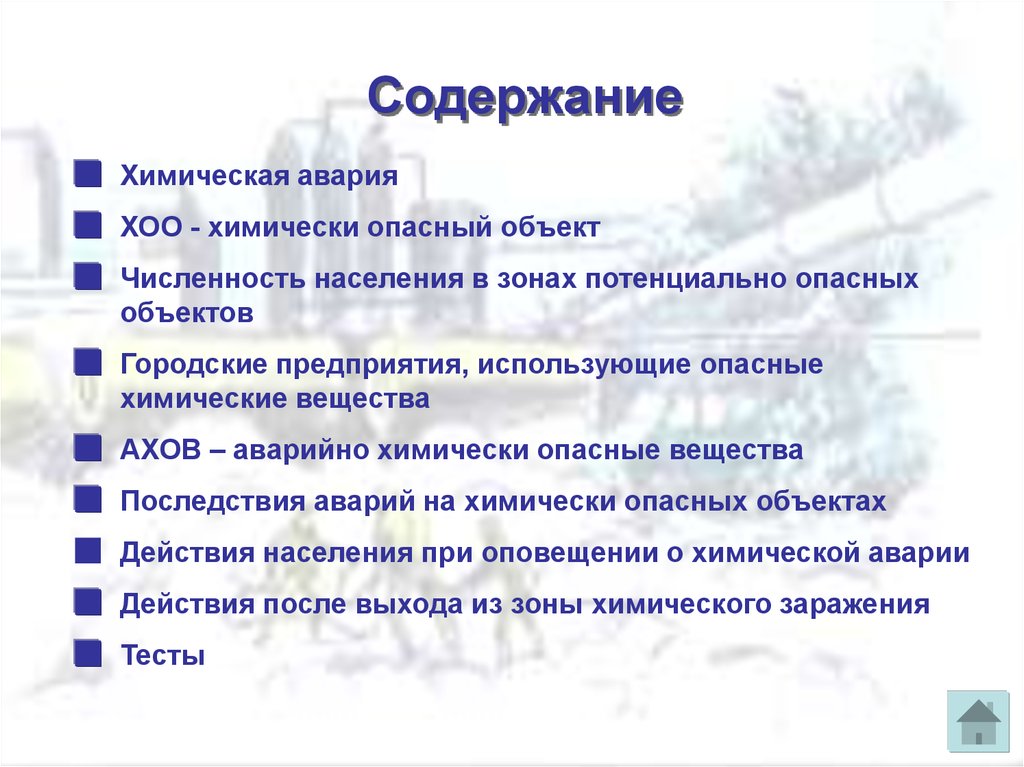 Содержание

Химическая авария

ХОО - химически опасный объект

Численность населения в зонах потенциально опасных объектов

Городские предприятия, использующие опасные химические вещества

АХОВ – аварийно химически опасные вещества

Последствия аварий на химически опасных объектах

Действия населения при оповещении о химической аварии

Действия после выхода из зоны химического заражения

Тесты